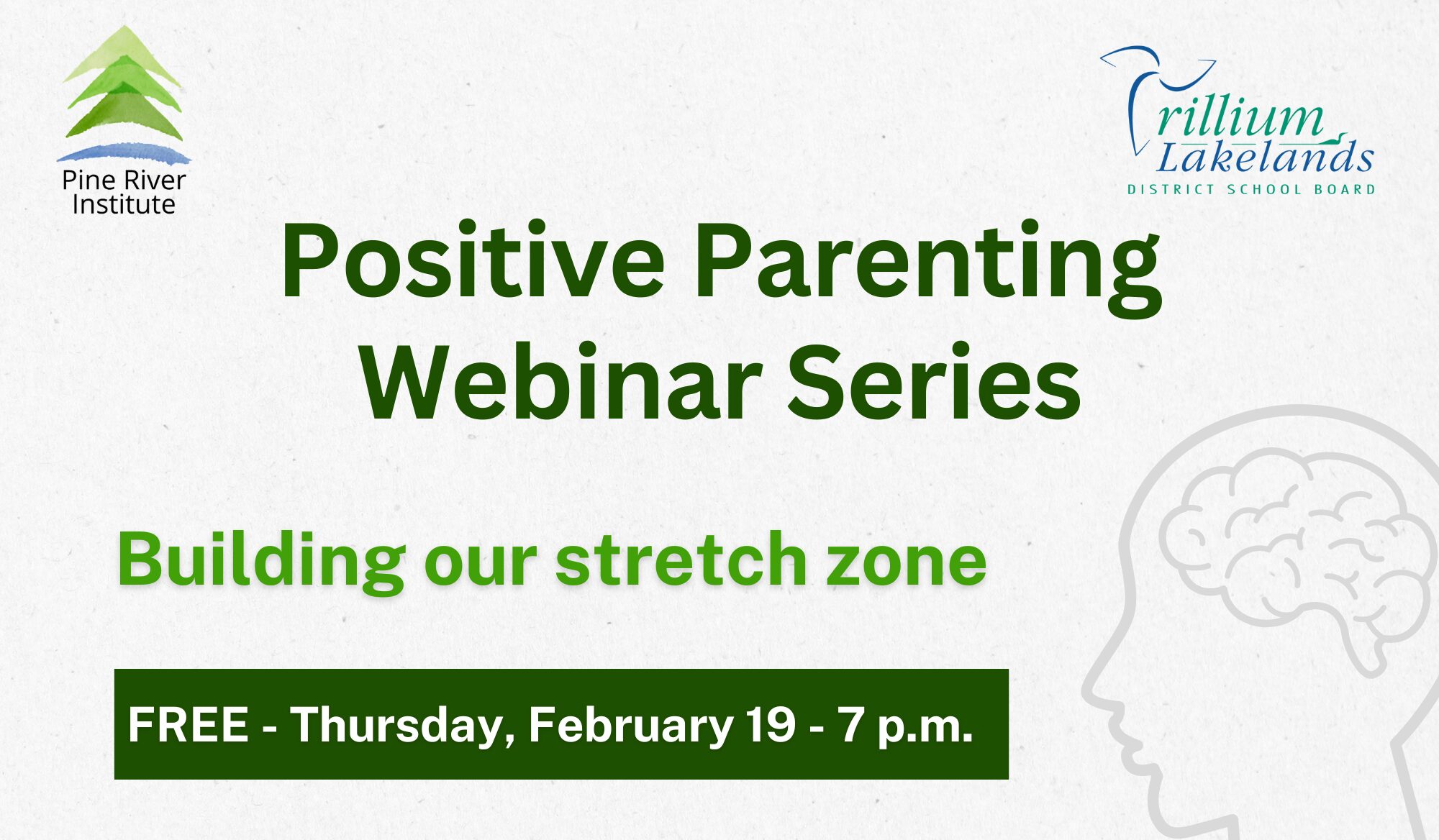 Pine River Institute

Trillium Lakelands
DISTRICT SCHOOL BOARD

Positive Parenting Webinar Series

Building our stretch zone

FREE - Thursday, February 19 - 7 p.m.